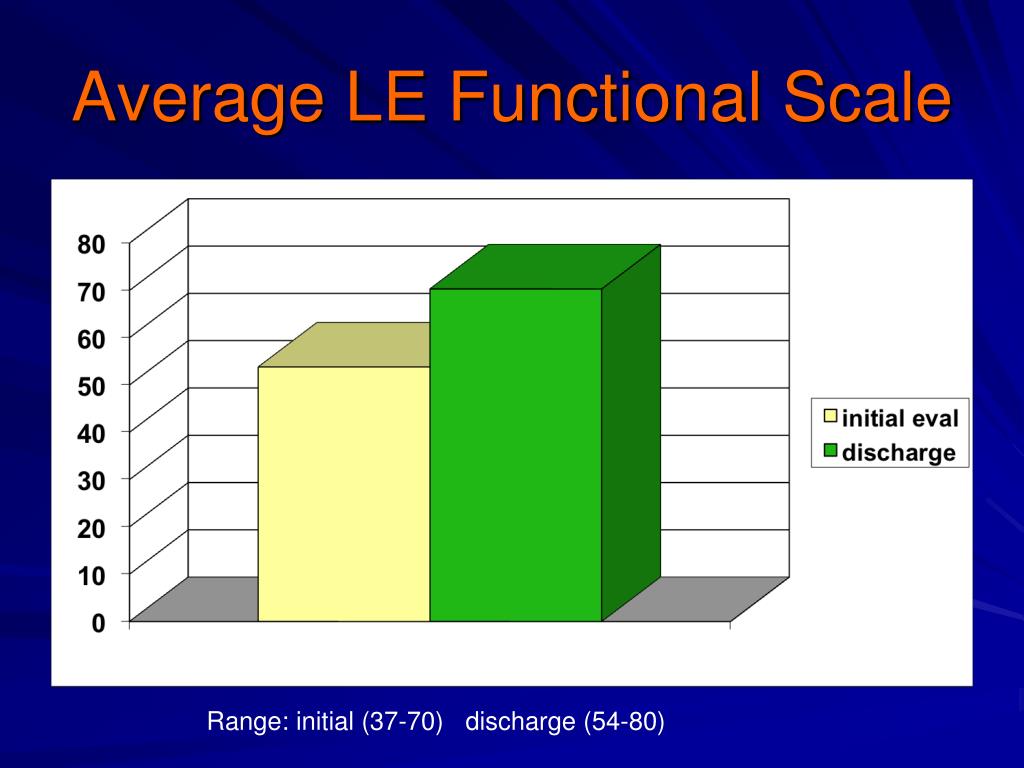 Average LE Functional Scale

80
70
60
50
40
30
20
10
0

initial eval
discharge

Range: initial (37-70) discharge (54-80)